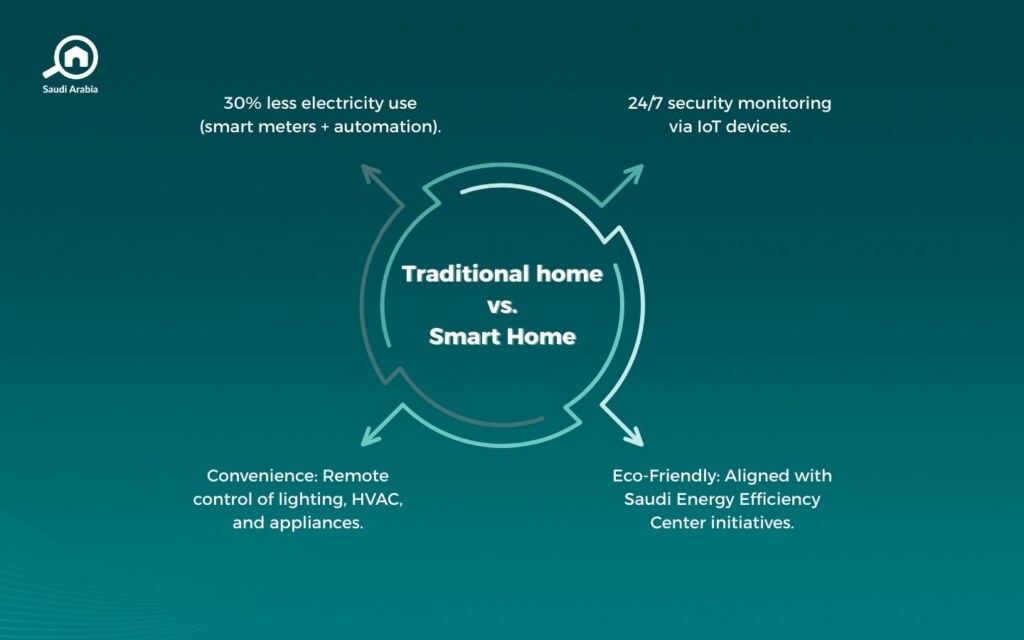 Saudi Arabia

30% less electricity use (smart meters + automation).

24/7 security monitoring via IoT devices.

Traditional home vs. Smart Home

Convenience: Remote control of lighting, HVAC, and appliances.

Eco-Friendly: Aligned with Saudi Energy Efficiency Center initiatives.